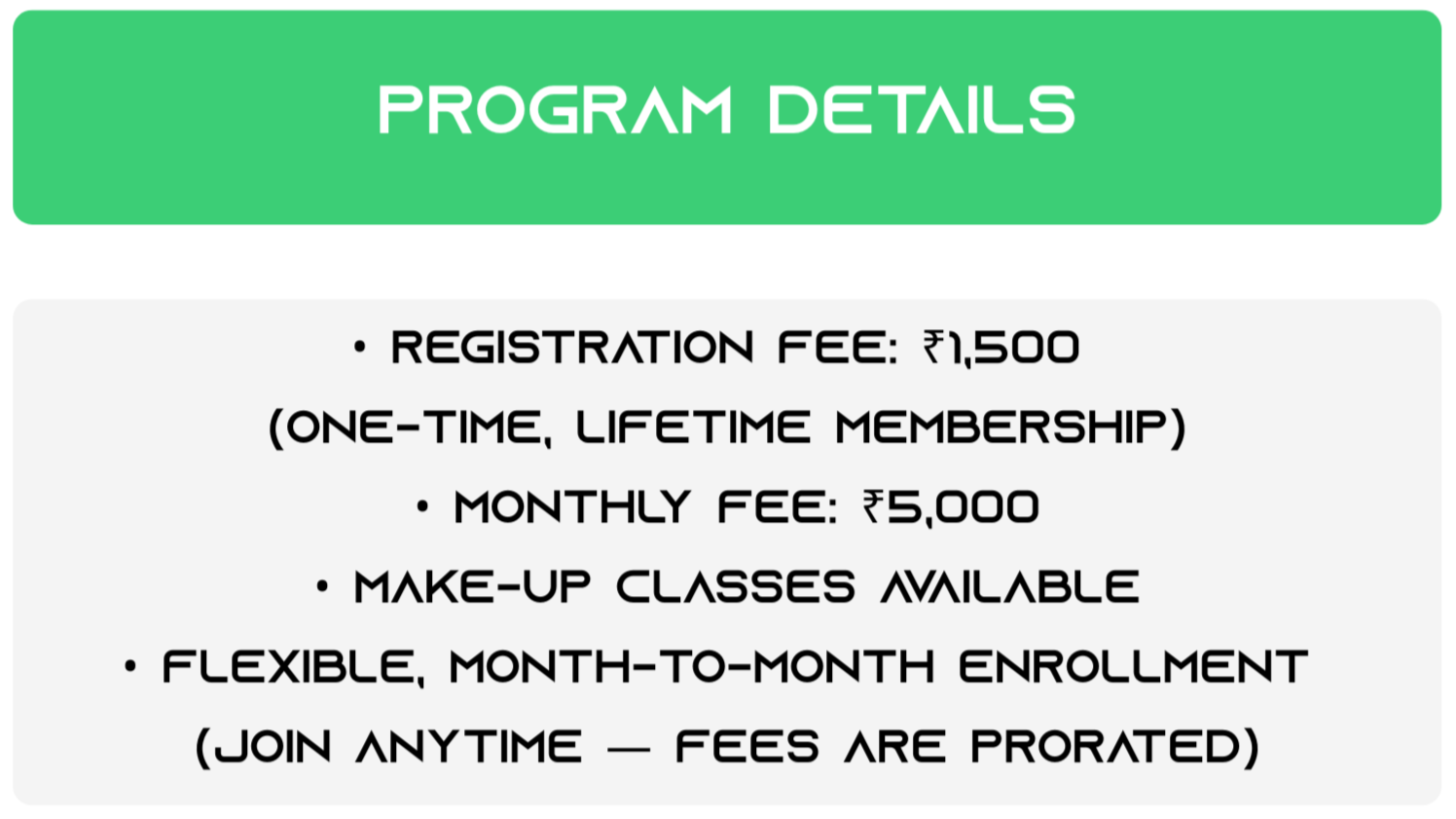 PROGRAM DETAILS

• REGISTRATION FEE: ₹1,500 (ONE-TIME, LIFETIME MEMBERSHIP)

• MONTHLY FEE: ₹5,000

• MAKE-UP CLASSES AVAILABLE

• FLEXIBLE, MONTH-TO-MONTH ENROLLMENT (JOIN ANYTIME — FEES ARE PRORATED)